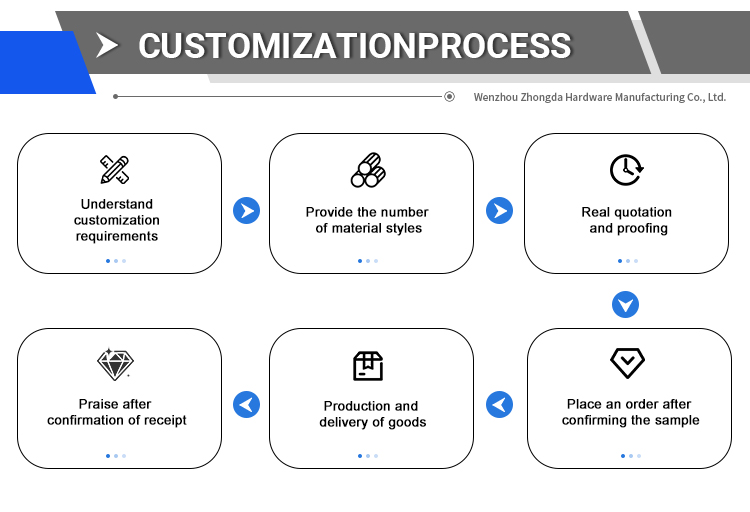 CUSTOMIZATIONPROCESS

Wenzhou Zhongda Hardware Manufacturing Co., Ltd.

Understand customization requirements

Provide the number of material styles

Real quotation and proofing

Place an order after confirming the sample

Production and delivery of goods

Praise after confirmation of receipt